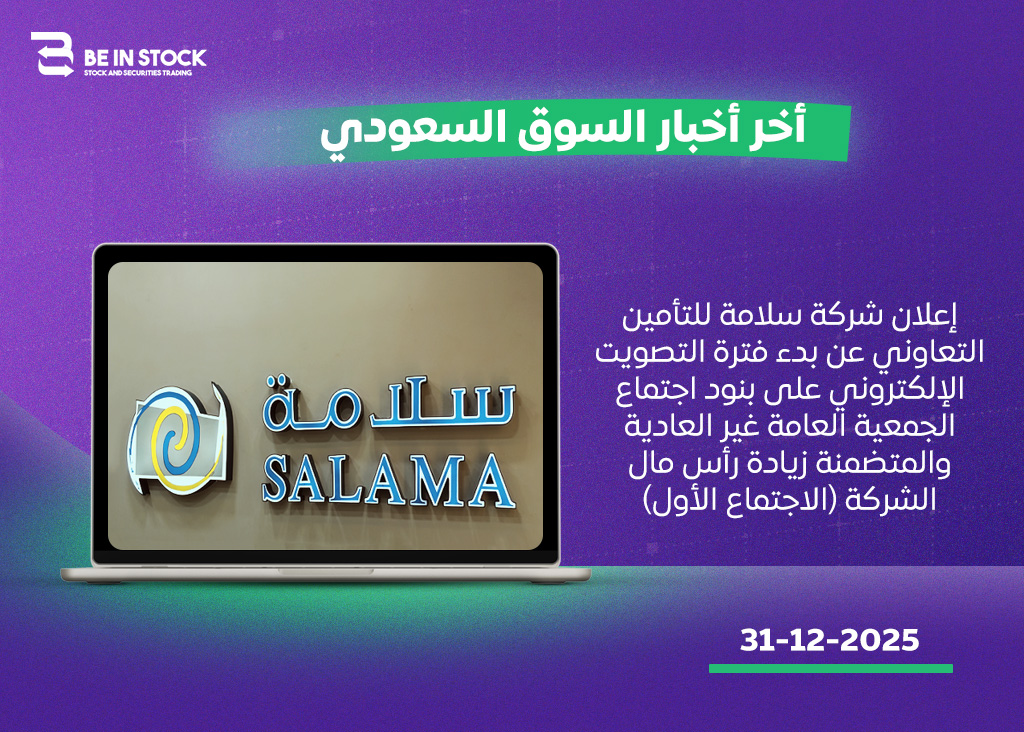 BE IN STOCK
STOCK AND SECURITIES TRADING

أخر أخبار السوق السعودي

سلامة
SALAMA

إعلان شركة سلامة للتأمين التعاوني عن بدء فترة التصويت الإلكتروني على بنود اجتماع الجمعية العامة غير العادية والمتضمنة زيادة رأس مال الشركة (الاجتماع الأول)

31-12-2025